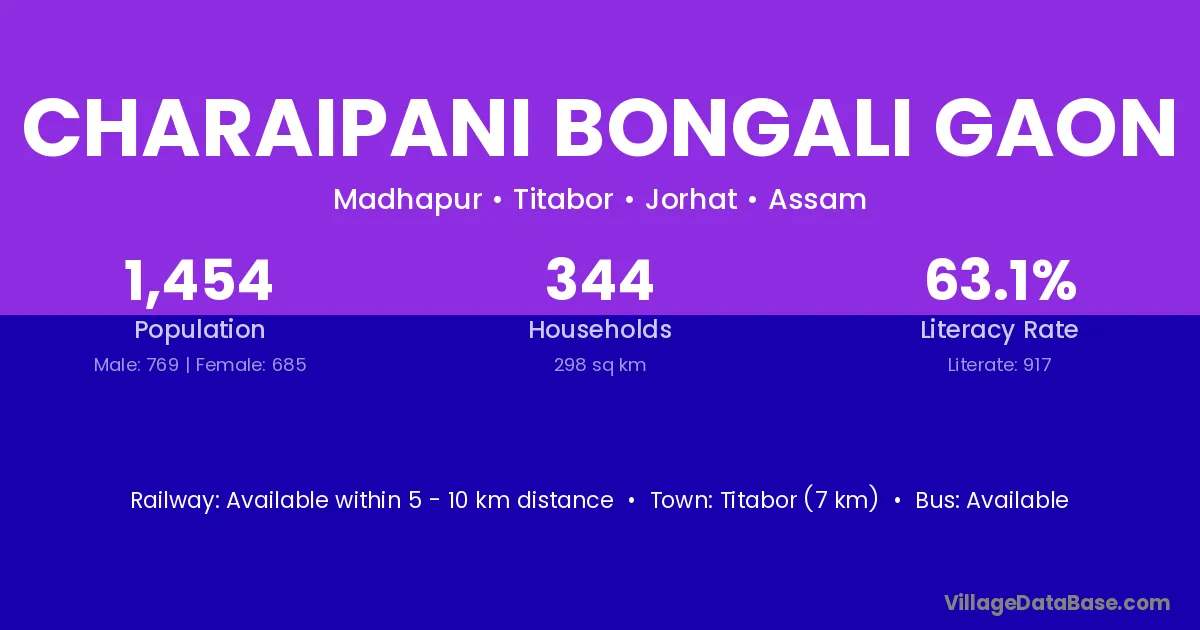 CHARAIPANI BONGALI GAON

Madhapur • Titabor • Jorhat • Assam

1,454
Population
Male: 769 | Female: 685

344
Households
298 sq km

63.1%
Literacy Rate
Literate: 917

Railway: Available within 5 - 10 km distance • Town: Titabor (7 km) • Bus: Available

VillageDataBase.com